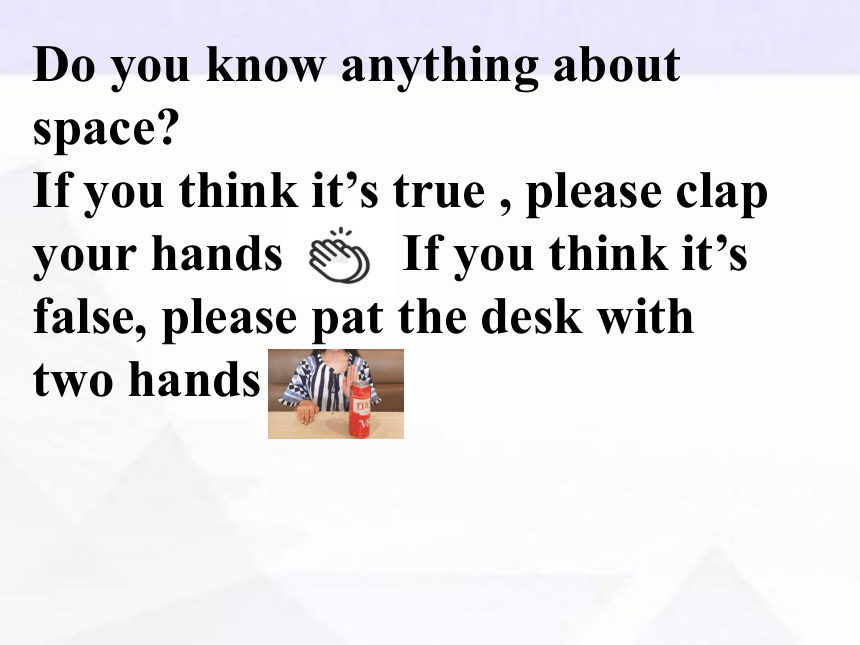 Do you know anything about space?
If you think it’s true , please clap your hands   If you think it’s false, please pat the desk with two hands